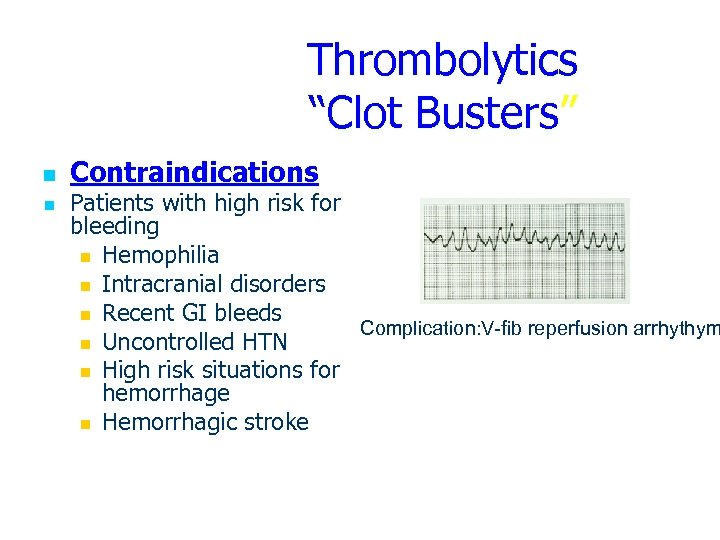 Thrombolytics
“Clot Busters”

Contraindications

Patients with high risk for bleeding

Hemophilia

Intracranial disorders

Recent GI bleeds

Uncontrolled HTN

High risk situations for hemorrhage

Hemorrhagic stroke

Complication:V-fib reperfusion arrhythym